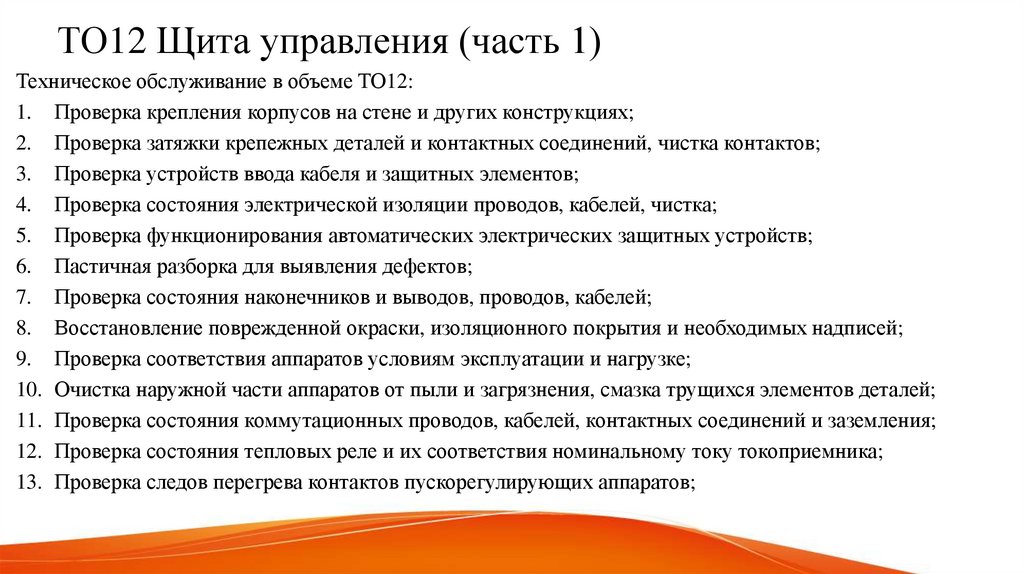 ТО12 Щита управления (часть 1)

Техническое обслуживание в объеме ТО12:

1. Проверка крепления корпусов на стене и других конструкциях;
2. Проверка затяжки крепежных деталей и контактных соединений, чистка контактов;
3. Проверка устройств ввода кабеля и защитных элементов;
4. Проверка состояния электрической изоляции проводов, кабелей, чистка;
5. Проверка функционирования автоматических электрических защитных устройств;
6. Пастичная разборка для выявления дефектов;
7. Проверка состояния наконечников и выводов, проводов, кабелей;
8. Восстановление поврежденной окраски, изоляционного покрытия и необходимых надписей;
9. Проверка соответствия аппаратов условиям эксплуатации и нагрузке;
10. Очистка наружной части аппаратов от пыли и загрязнения, смазка трущихся элементов деталей;
11. Проверка состояния коммутационных проводов, кабелей, контактных соединений и заземления;
12. Проверка состояния тепловых реле и их соответствия номинальному току токоприемника;
13. Проверка следов перегрева контактов пускорегулирующих аппаратов;